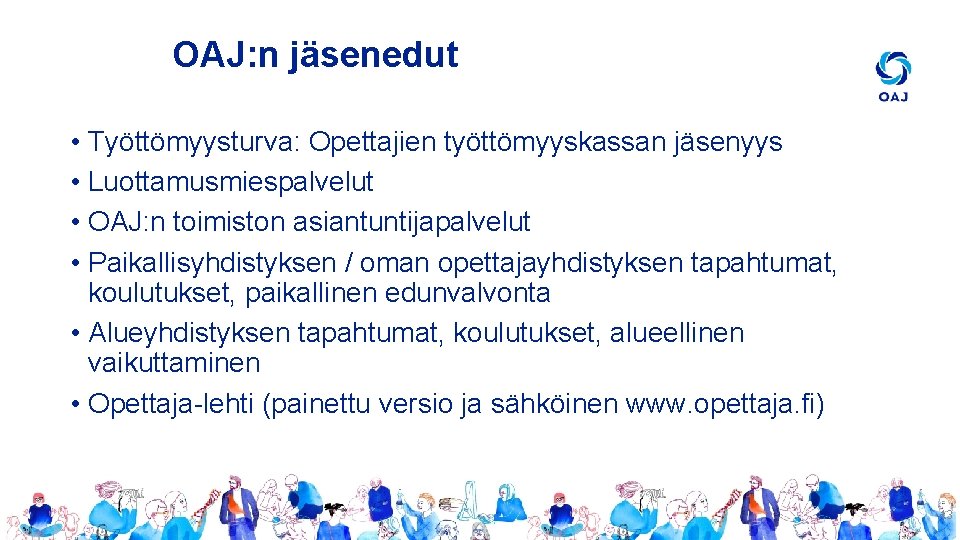 OAJ:n jäsenedut

OAJ

• Työttömyysturva: Opettajien työttömyyskassan jäsenyys
• Luottamusmiespalvelut
• OAJ:n toimiston asiantuntijapalvelut
• Paikallisyhdistyksen / oman opettajayhdistyksen tapahtumat, koulutukset, paikallinen edunvalvonta
• Alueyhdistyksen tapahtumat, koulutukset, alueellinen vaikuttaminen
• Opettaja-lehti (painettu versio ja sähköinen www.opettaja.fi)